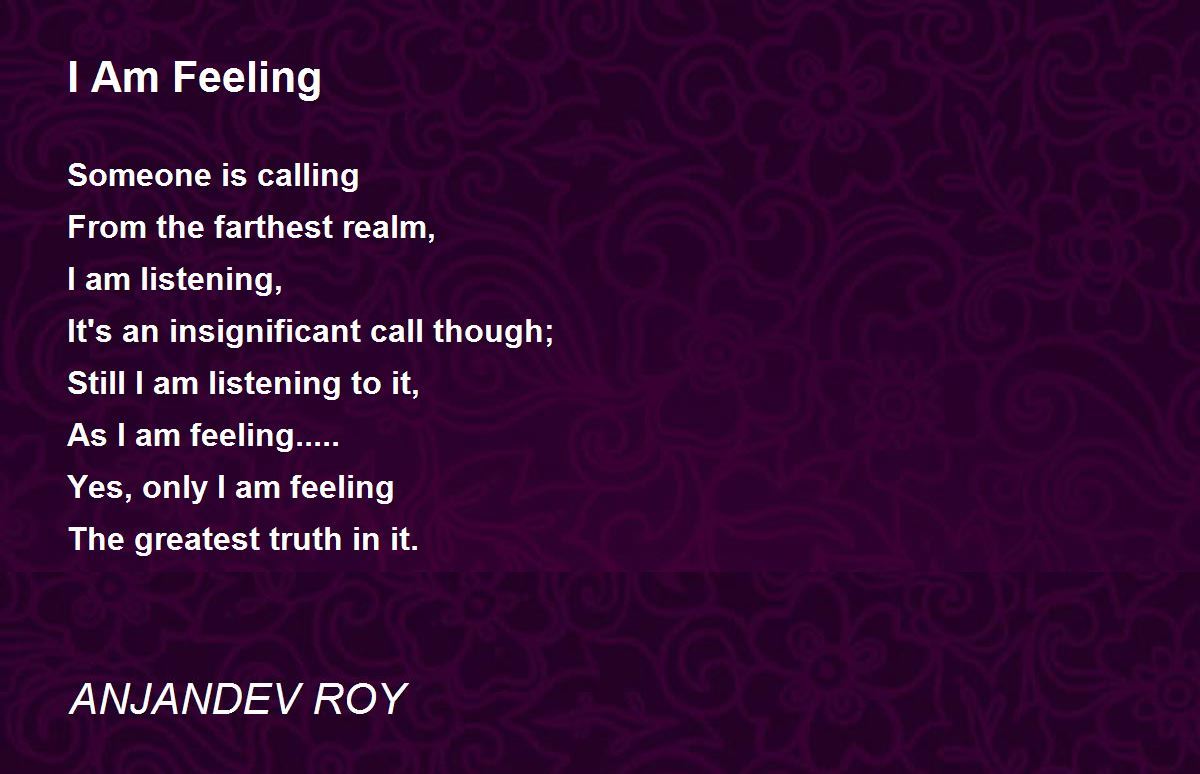 I Am Feeling

Someone is calling
From the farthest realm,
I am listening,
It's an insignificant call though;
Still I am listening to it,
As I am feeling.....
Yes, only I am feeling
The greatest truth in it.

ANJANDEV ROY